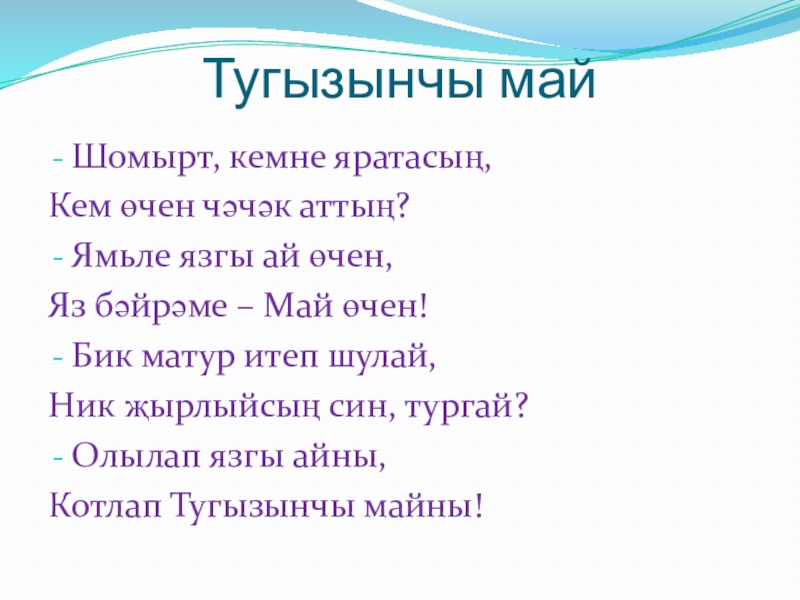 Тугызынчы май

- Шомырт, кемне яратасың,
Кем өчен чәчәк аттың?
- Ямьле язгы ай өчен,
Яз бәйрәме – Май өчен!
- Бик матур итеп шулай,
Ник җырлыйсың син, тургай?
- Олылап язгы айны,
Котлап Тугызынчы майны!